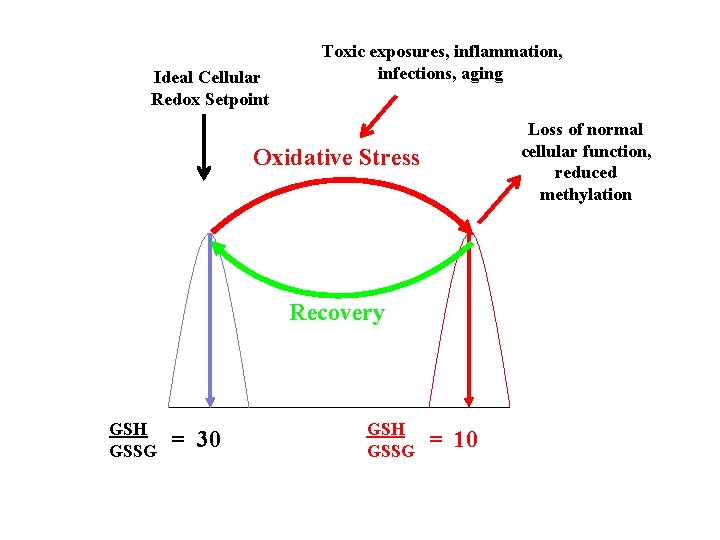 Toxic exposures, inflammation, infections, aging

Ideal Cellular Redox Setpoint

Oxidative Stress

Loss of normal cellular function, reduced methylation

Recovery

$\frac{GSH}{GSSG} = 30$

$\frac{GSH}{GSSG} = 10$